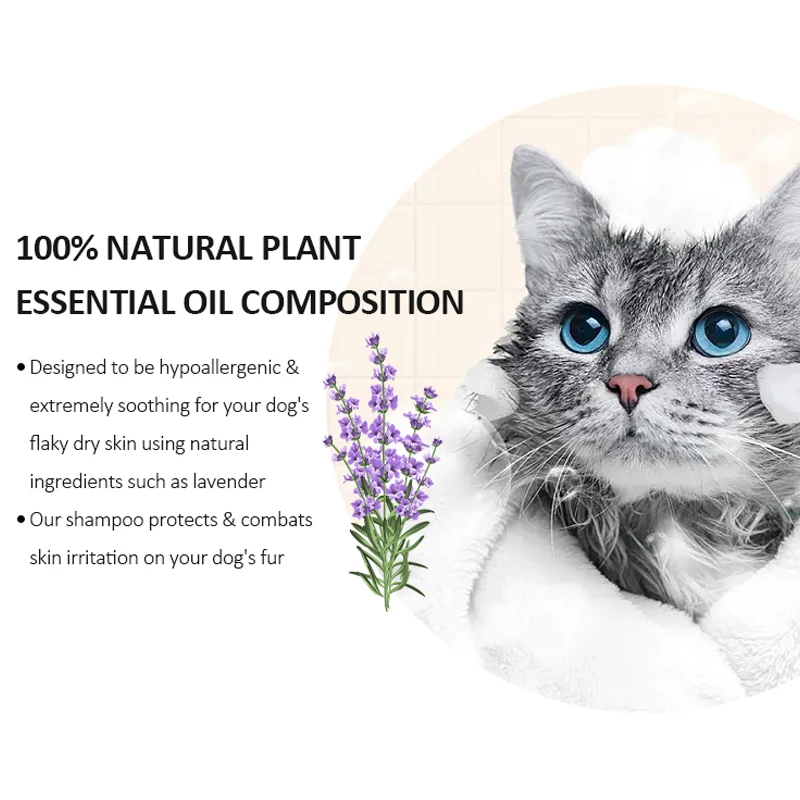 100% NATURAL PLANT ESSENTIAL OIL COMPOSITION

• Designed to be hypoallergenic & extremely soothing for your dog's flaky dry skin using natural ingredients such as lavender

• Our shampoo protects & combats skin irritation on your dog's fur